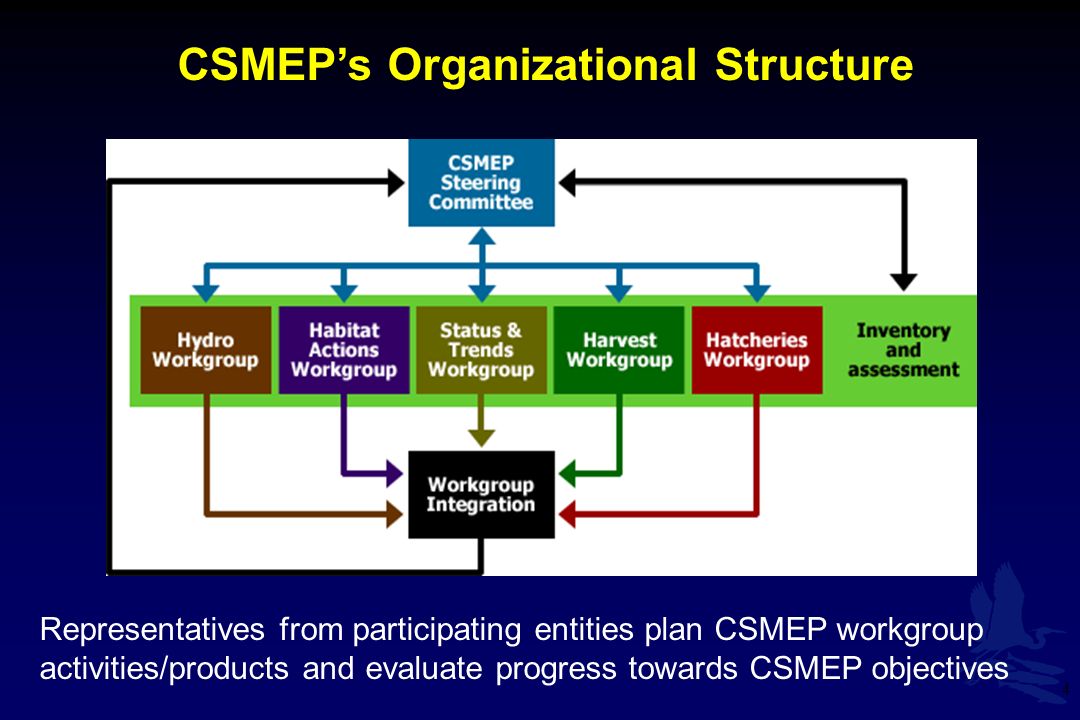 CSMEP's Organizational Structure

CSMEP Steering Committee

Hydro Workgroup

Habitat Actions Workgroup

Status & Trends Workgroup

Harvest Workgroup

Hatcheries Workgroup

Inventory and assessment

Workgroup Integration

Representatives from participating entities plan CSMEP workgroup activities/products and evaluate progress towards CSMEP objectives